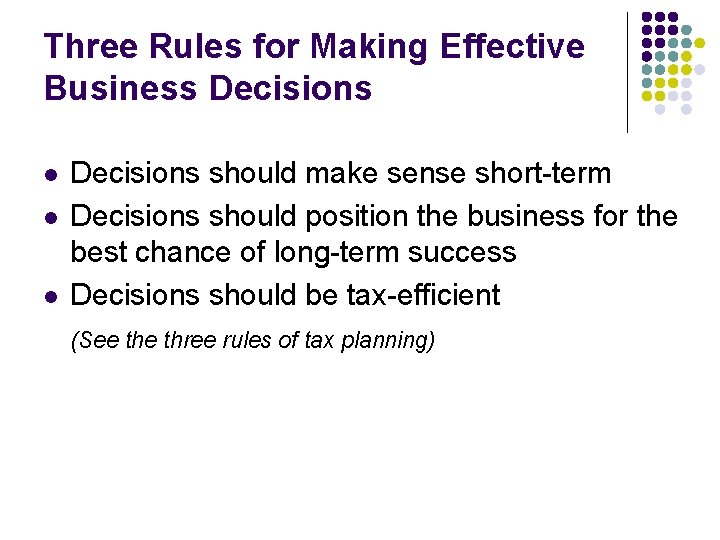 Three Rules for Making Effective Business Decisions

- Decisions should make sense short-term
- Decisions should position the business for the best chance of long-term success
- Decisions should be tax-efficient

(See the three rules of tax planning)